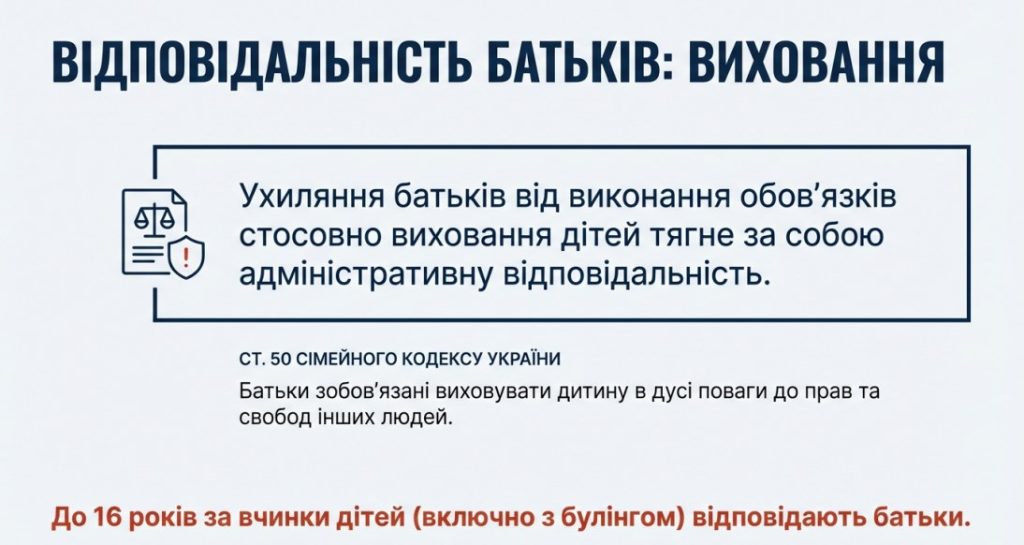 ВІДПОВІДАЛЬНІСТЬ БАТЬКІВ: ВИХОВАННЯ

Ухиляння батьків від виконання обов'язків стосовно виховання дітей тягне за собою адміністративну відповідальність.

СТ. 50 СІМЕЙНОГО КОДЕКСУ УКРАЇНИ

Батьки зобов'язані виховувати дитину в дусі поваги до прав та свобод інших людей.

До 16 років за вчинки дітей (включно з булінгом) відповідають батьки.